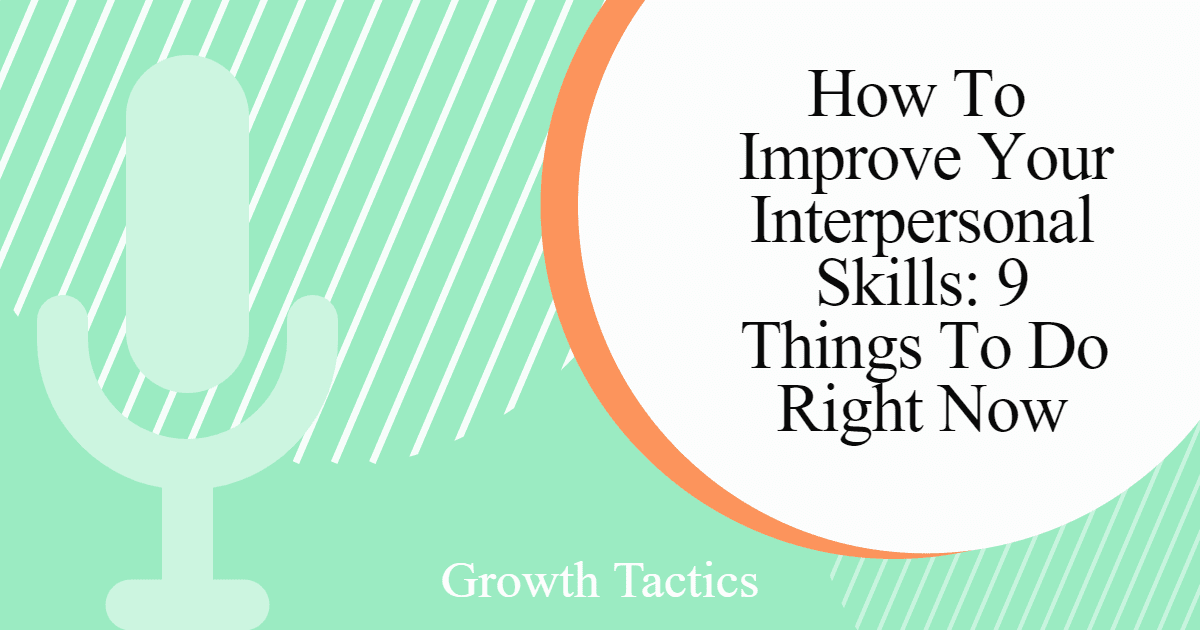 How To Improve Your Interpersonal Skills: 9 Things To Do Right Now

Growth Tactics